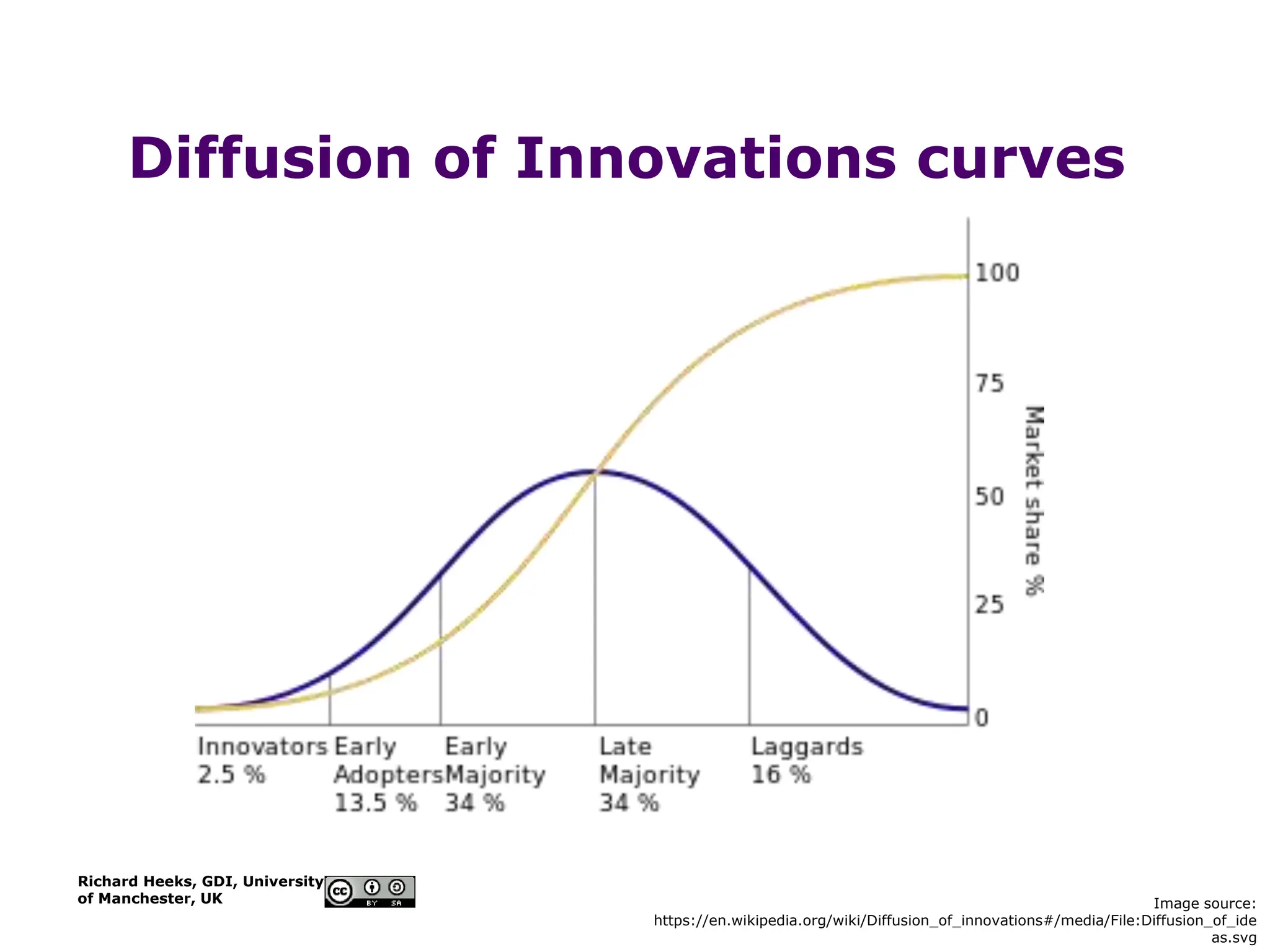 Diffusion of Innovations curves

100
75
50
25
0
Market share %

Innovators 2.5 %
Early Adopters 13.5 %
Early Majority 34 %
Late Majority 34 %
Laggards 16 %

Richard Heeks, GDI, University of Manchester, UK

cc BY SA

Image source: https://en.wikipedia.org/wiki/Diffusion_of_innovations#/media/File:Diffusion_of_ideas.svg